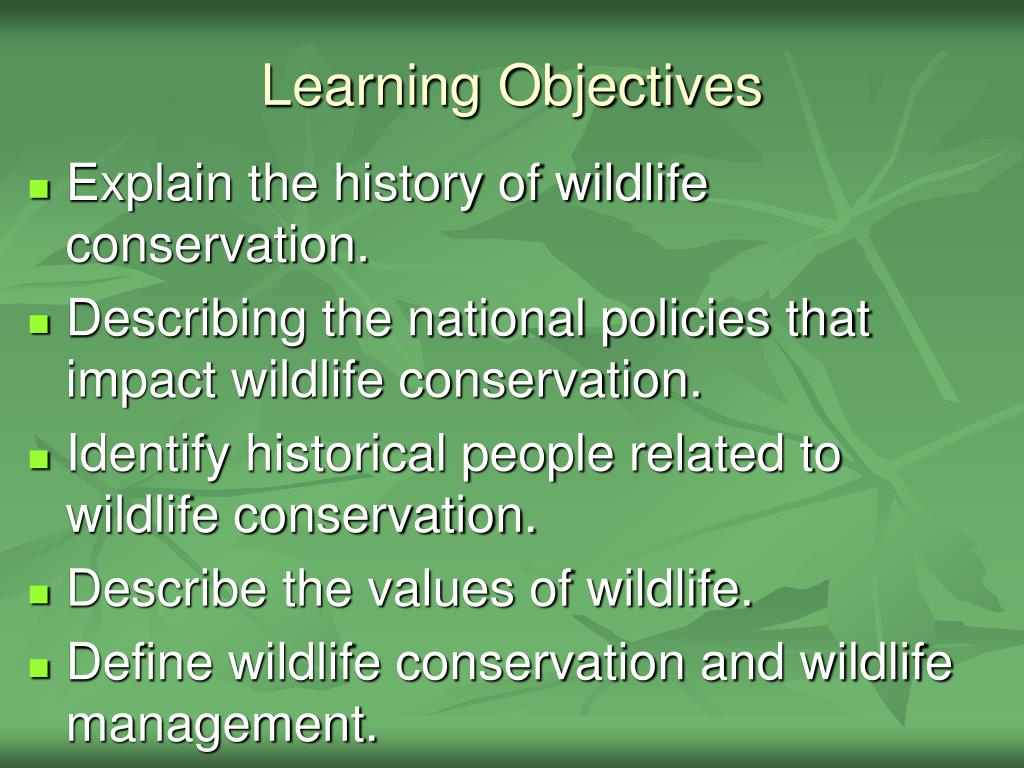 Learning Objectives

- Explain the history of wildlife conservation.
- Describing the national policies that impact wildlife conservation.
- Identify historical people related to wildlife conservation.
- Describe the values of wildlife.
- Define wildlife conservation and wildlife management.